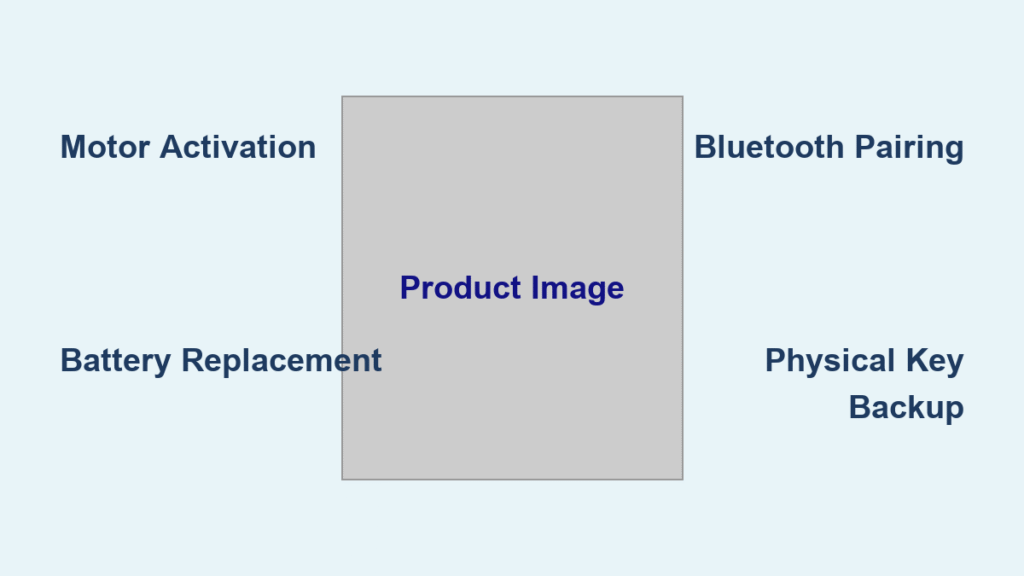 Motor Activation

Bluetooth Pairing

Product Image

Battery Replacement

Physical Key Backup